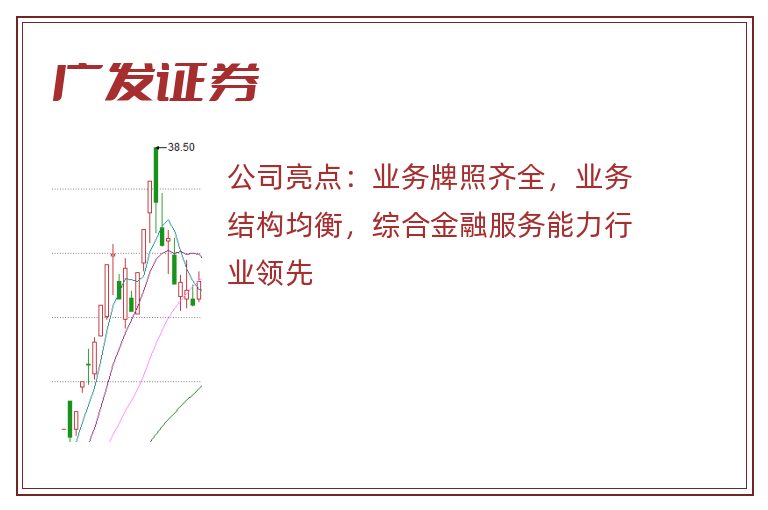 广发证券

38.50

公司亮点：业务牌照齐全，业务结构均衡，综合金融服务能力行业领先